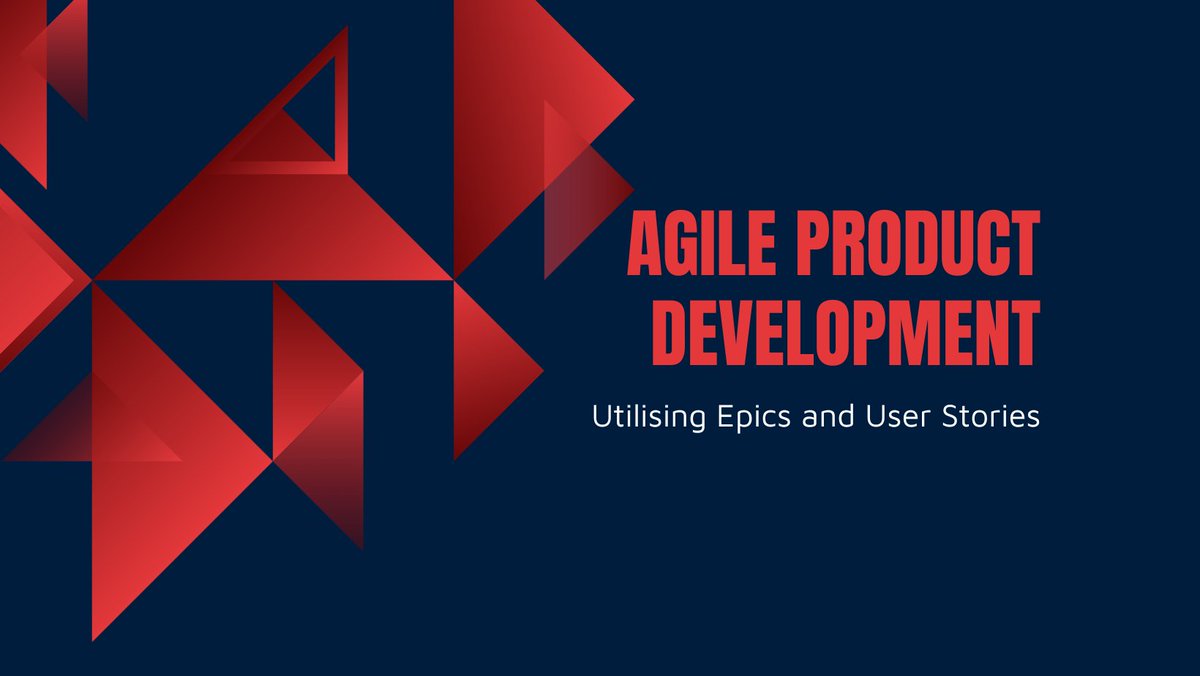 AGILE PRODUCT DEVELOPMENT

Utilising Epics and User Stories